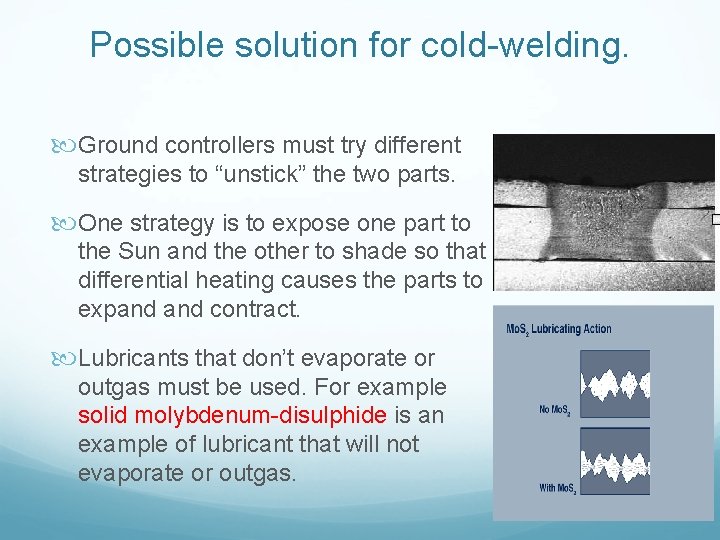 Possible solution for cold-welding.

Ground controllers must try different strategies to “unstick” the two parts.

One strategy is to expose one part to the Sun and the other to shade so that differential heating causes the parts to expand and contract.

Lubricants that don’t evaporate or outgas must be used. For example solid molybdenum-disulphide is an example of lubricant that will not evaporate or outgas.

$MoS_2$ Lubricating Action

No $MoS_2$

With $MoS_2$